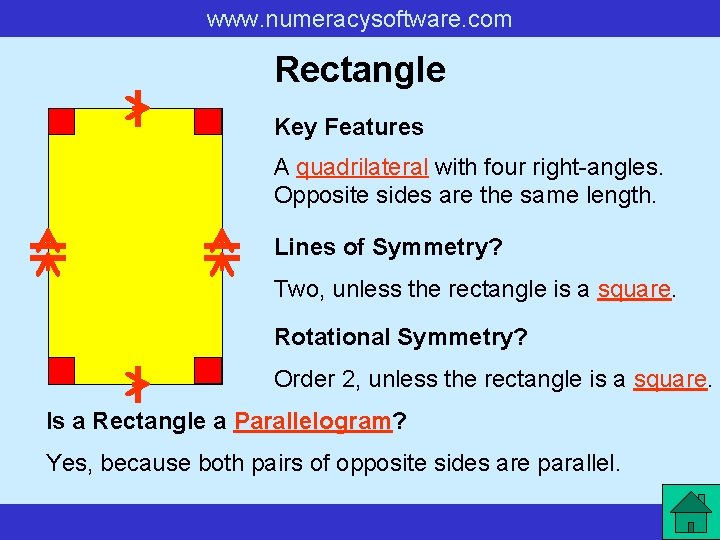 www.numeracysoftware.com

Rectangle

Key Features

A quadrilateral with four right-angles. Opposite sides are the same length.

Lines of Symmetry?

Two, unless the rectangle is a square.

Rotational Symmetry?

Order 2, unless the rectangle is a square.

Is a Rectangle a Parallelogram?

Yes, because both pairs of opposite sides are parallel.